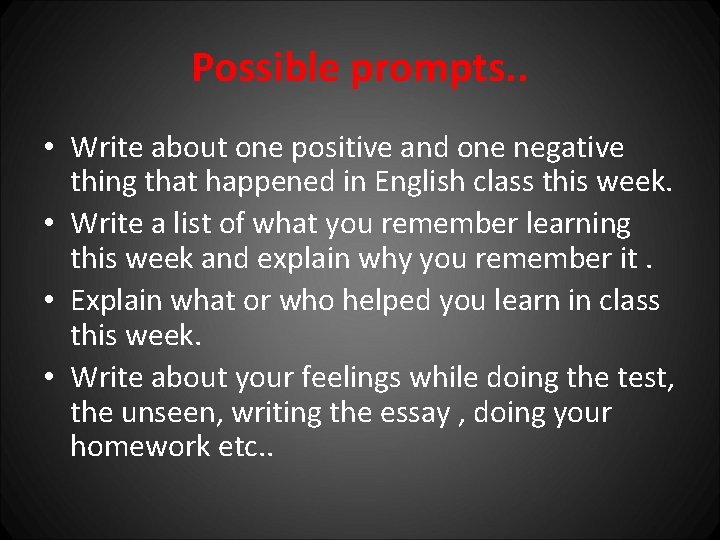 Possible prompts..

• Write about one positive and one negative thing that happened in English class this week.
• Write a list of what you remember learning this week and explain why you remember it .
• Explain what or who helped you learn in class this week.
• Write about your feelings while doing the test, the unseen, writing the essay , doing your homework etc..